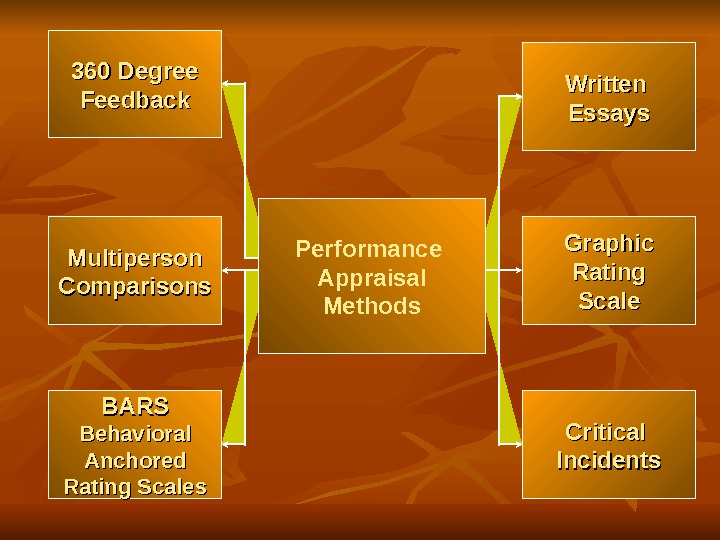 360 Degree Feedback

Multiperson Comparisons

BARS Behavioral Anchored Rating Scales

Performance Appraisal Methods

Written Essays

Graphic Rating Scale

Critical Incidents